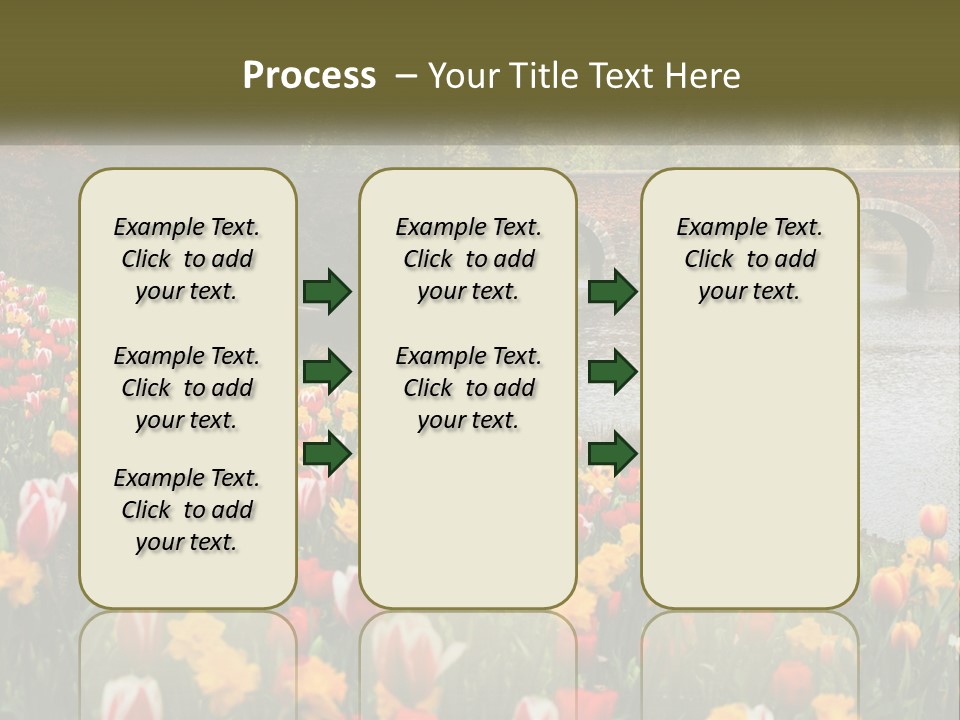 Process – Your Title Text Here

Example Text. Click to add your text.

Example Text. Click to add your text.

Example Text. Click to add your text.

Example Text. Click to add your text.

Example Text. Click to add your text.

Example Text. Click to add your text.